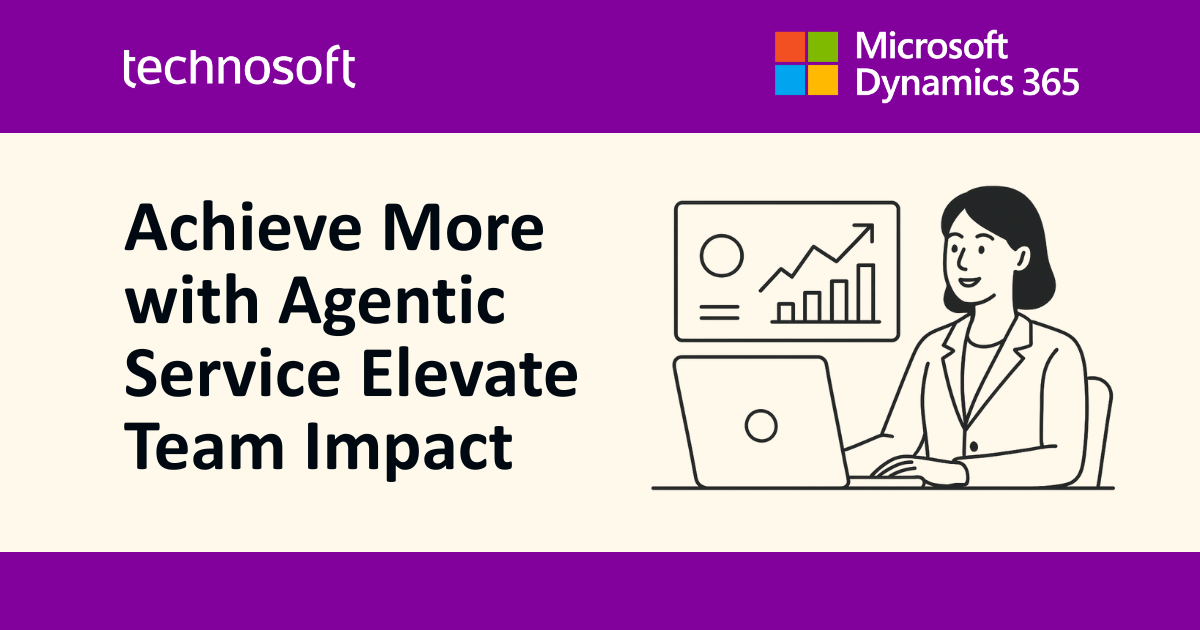 technosoft

Microsoft Dynamics 365

Achieve More with Agentic Service Elevate Team Impact